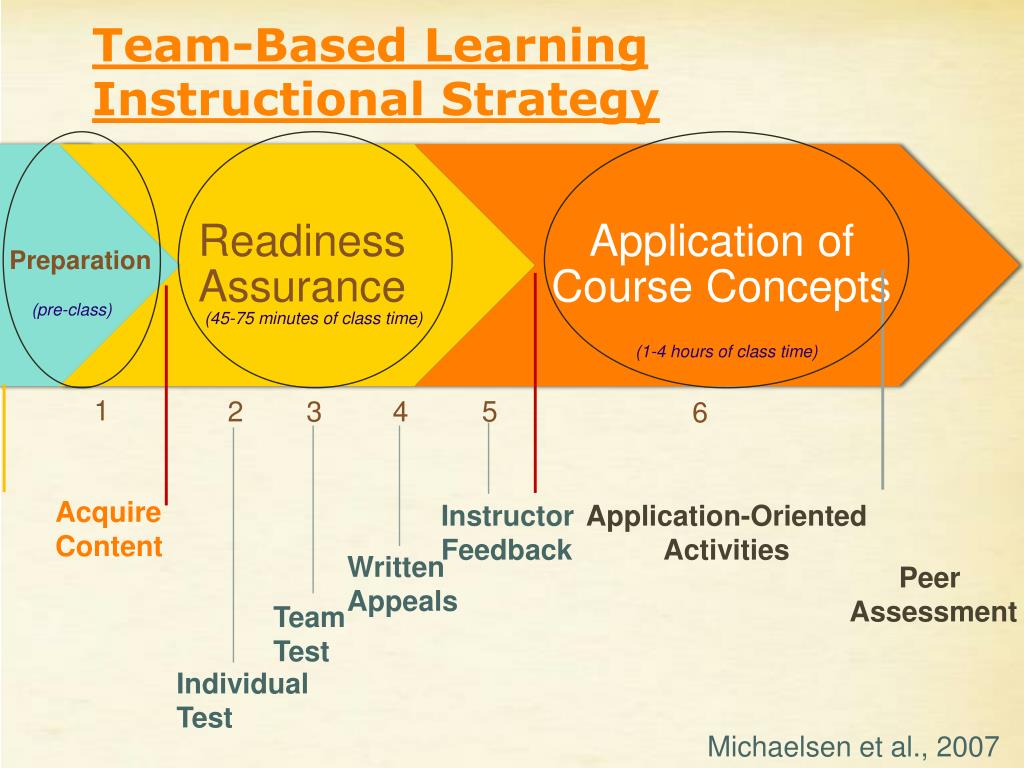 Team-Based Learning Instructional Strategy

Preparation

(pre-class)

Readiness Assurance

(45-75 minutes of class time)

Application of Course Concepts

(1-4 hours of class time)

1 2 3 4 5 6

Acquire Content

Individual Test

Team Test

Written Appeals

Instructor Feedback

Application-Oriented Activities

Peer Assessment

Michaelsen et al., 2007